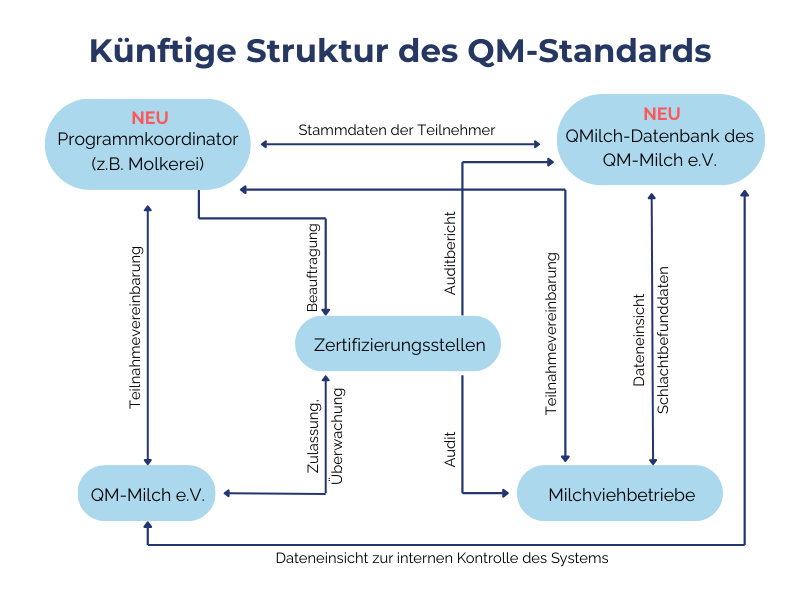 Künftige Struktur des QM-Standards

NEU
Programmkoordinator
(z.B. Molkerei)

Stammdaten der Teilnehmer

NEU
QMilch-Datenbank des QM-Milch e.V.

Teilnahmevereinbarung

Beauftragung

Auditbericht

Teilnahmevereinbarung

Dateneinsicht
Schlachtbefunddaten

Zertifizierungsstellen

Zulassung,
Überwachung

Audit

QM-Milch e.V.

Milchviehbetriebe

Dateneinsicht zur internen Kontrolle des Systems